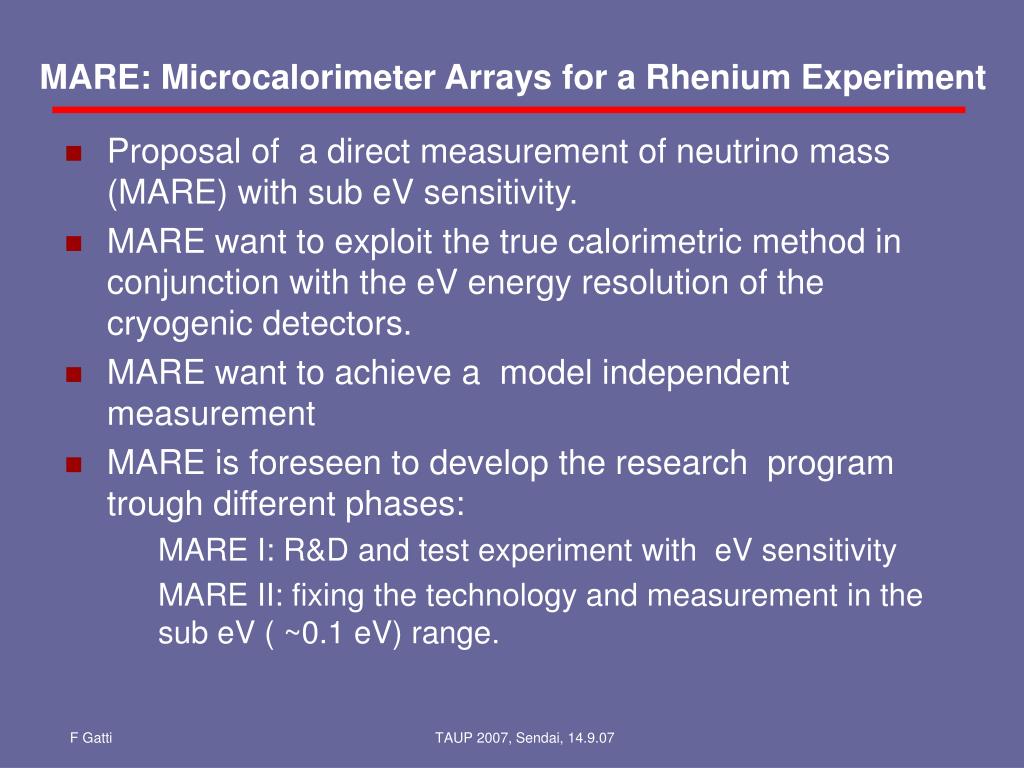 MARE: Microcalorimeter Arrays for a Rhenium Experiment

Proposal of a direct measurement of neutrino mass (MARE) with sub eV sensitivity.

MARE want to exploit the true calorimetric method in conjunction with the eV energy resolution of the cryogenic detectors.

MARE want to achieve a model independent measurement

MARE is foreseen to develop the research program trough different phases:

MARE I: R&D and test experiment with eV sensitivity

MARE II: fixing the technology and measurement in the sub eV ( ~0.1 eV) range.

F Gatti

TAUP 2007, Sendai, 14.9.07